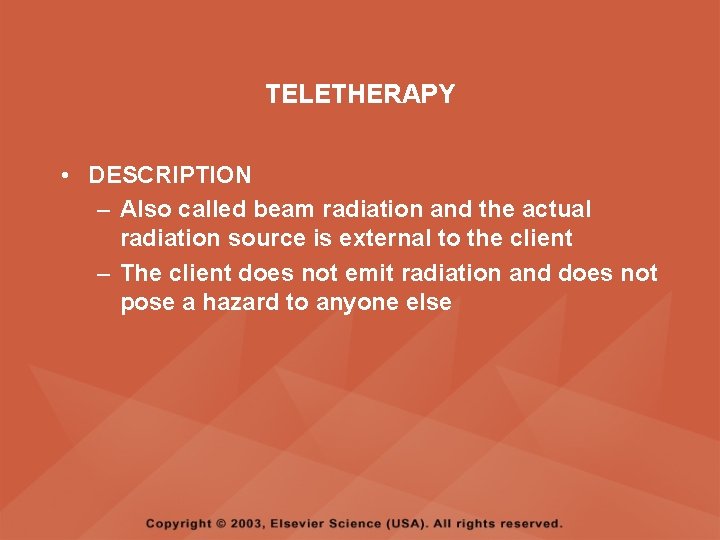 TELETHERAPY

• DESCRIPTION
– Also called beam radiation and the actual radiation source is external to the client
– The client does not emit radiation and does not pose a hazard to anyone else

Copyright © 2003, Elsevier Science (USA). All rights reserved.